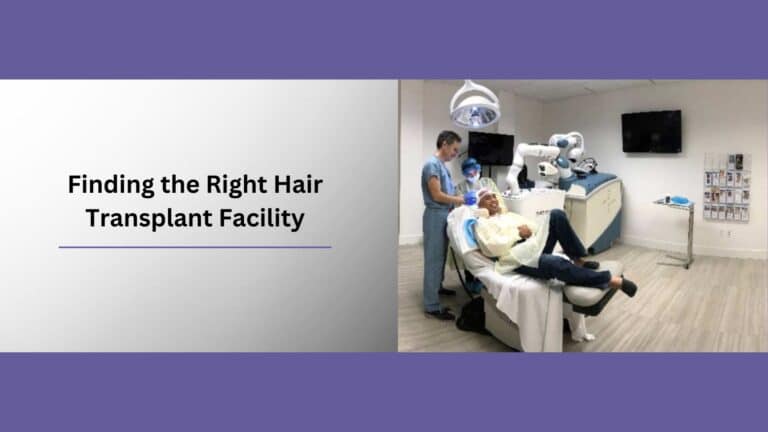 Finding the Right Hair Transplant Facility